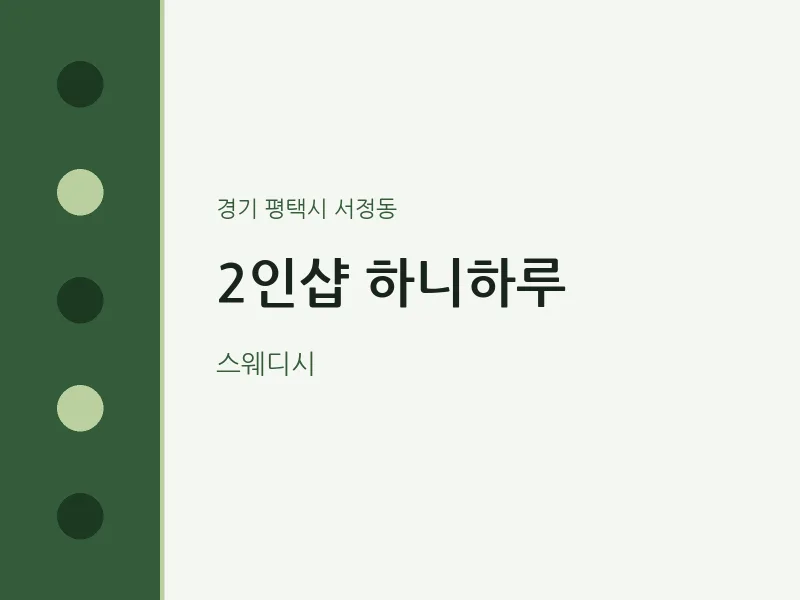 경기 평택시 서정동

2인샵 하니하루

스웨디시